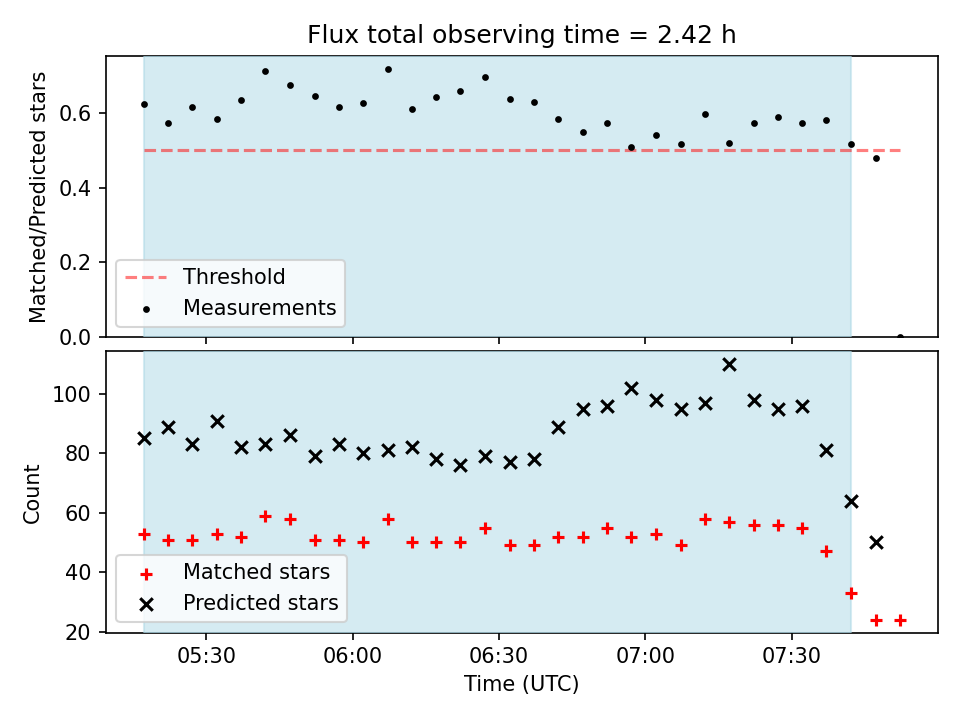 Flux total observing time = 2.42 h

Matched/Predicted stars

0.6
0.4
0.2
0.0

Threshold
Measurements

Count

100
80
60
40
20

Matched stars
Predicted stars

05:30
06:00
06:30
07:00
07:30

Time (UTC)